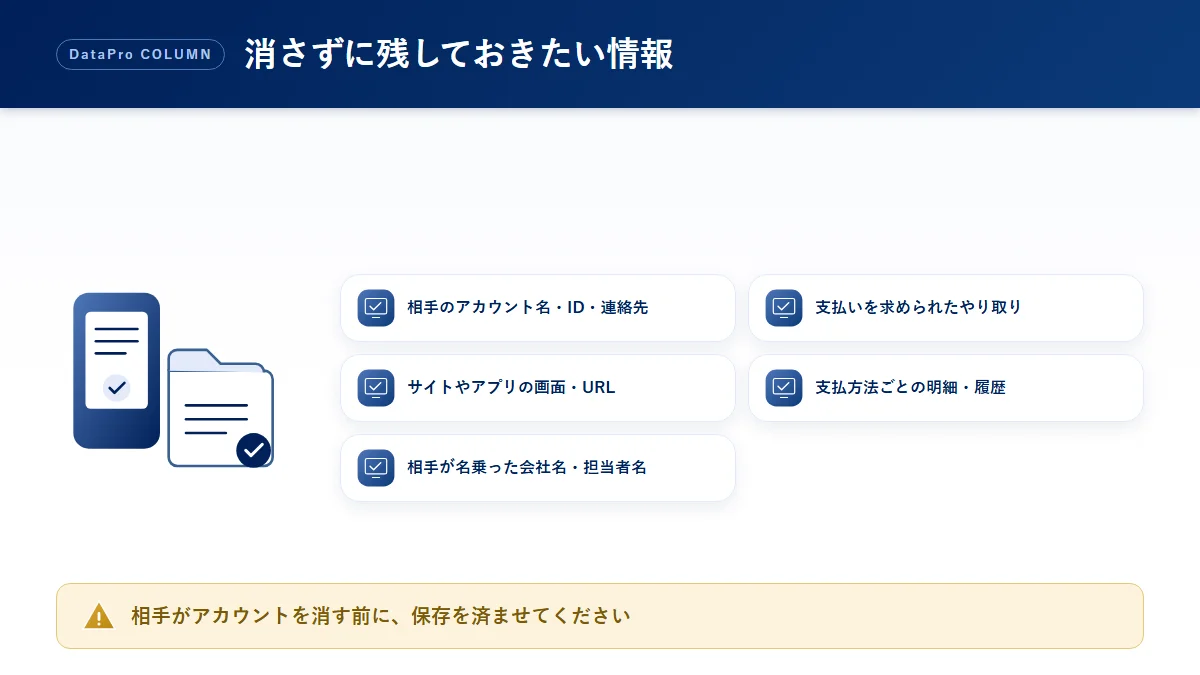 DataPro COLUMN

消さずに残しておきたい情報

相手のアカウント名・ID・連絡先

サイトやアプリの画面・URL

相手が名乗った会社名・担当者名

支払いを求められたやり取り

支払方法ごとの明細・履歴

相手がアカウントを消す前に、保存を済ませてください